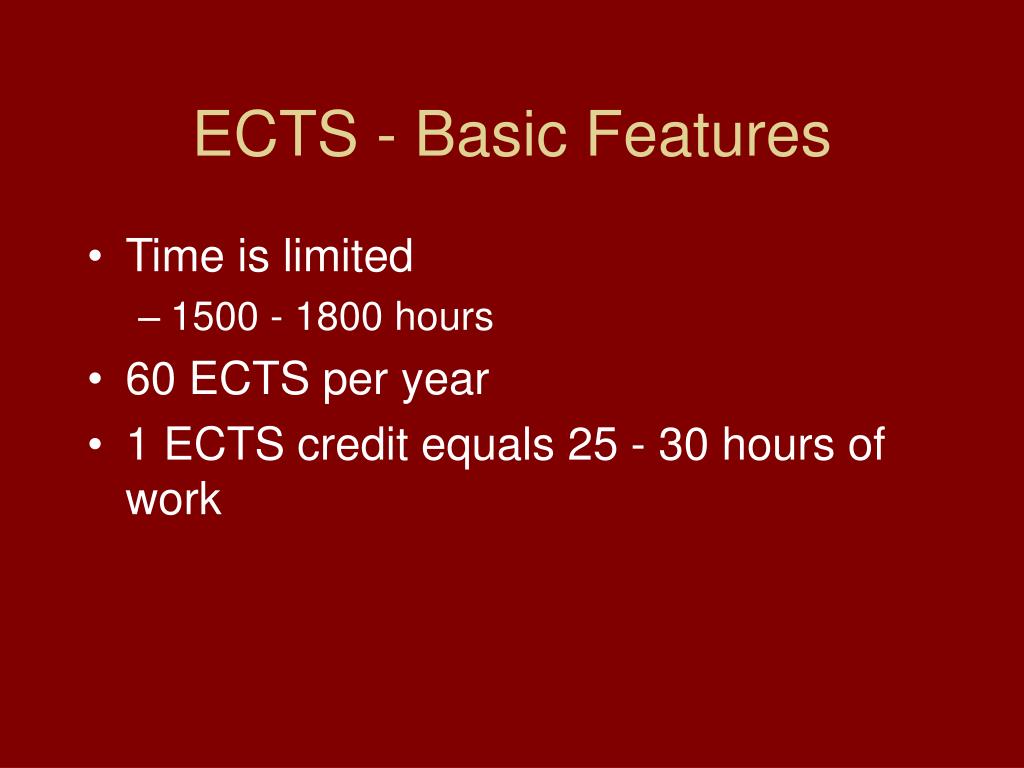 ECTS - Basic Features

• Time is limited
– 1500 - 1800 hours
• 60 ECTS per year
• 1 ECTS credit equals 25 - 30 hours of work